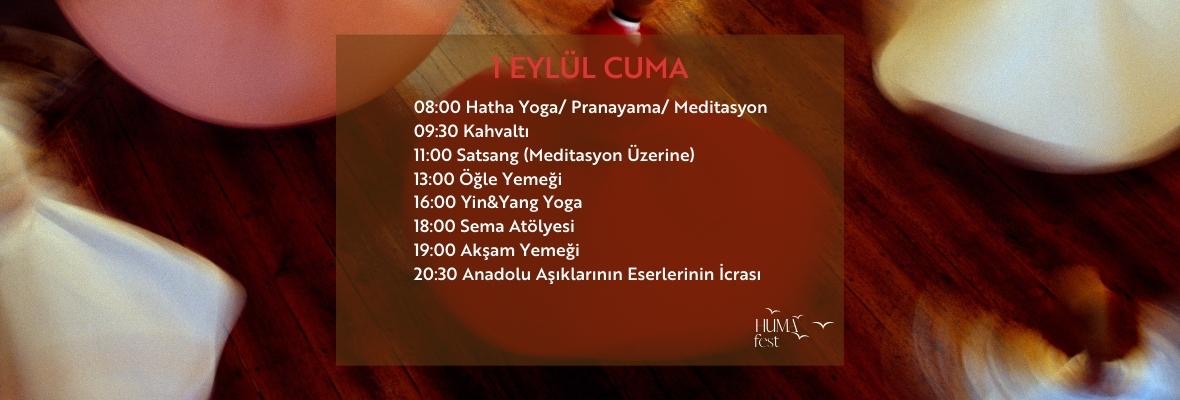 1 EYLÜL CUMA

08:00 Hatha Yoga/ Pranayama/ Meditasyon
09:30 Kahvaltı
11:00 Satsang (Meditasyon Üzerine)
13:00 Öğle Yemeği
16:00 Yin&Yang Yoga
18:00 Sema Atölyesi
19:00 Akşam Yemeği
20:30 Anadolu Aşıklarının Eserlerinin İcrası

HUMA fest